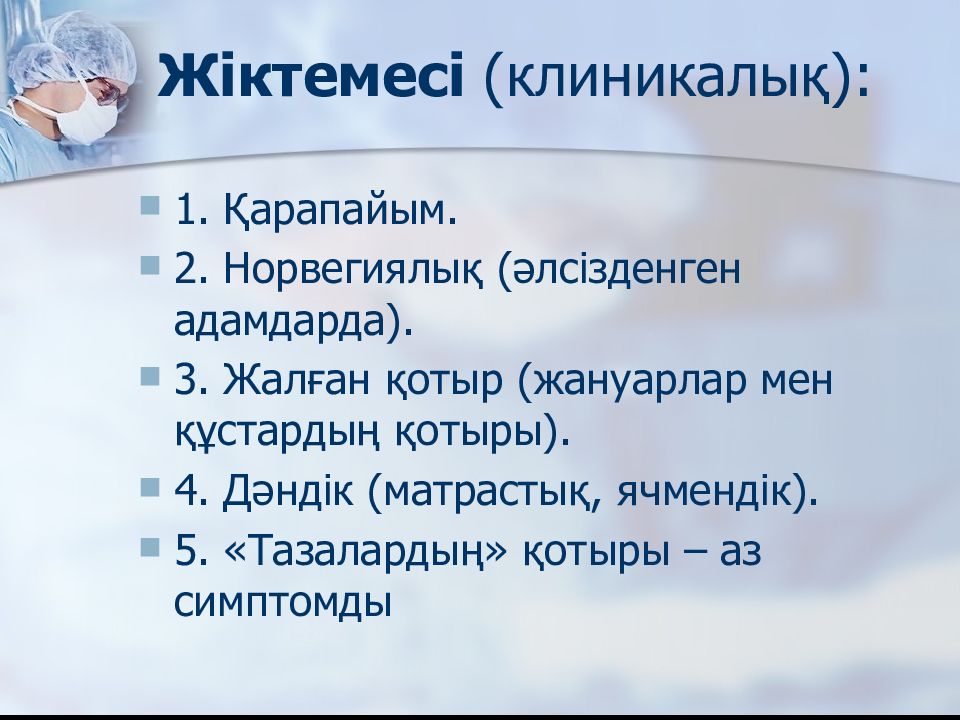 Жіктемесі (клиникалық):

1. Қарапайым.
2. Норвегиялық (әлсізденген адамдарда).
3. Жалған қотыр (жануарлар мен құстардың қотыры).
4. Дәндік (матрастық, ячмендік).
5. «Тазалардың» қотыры – аз симптомды